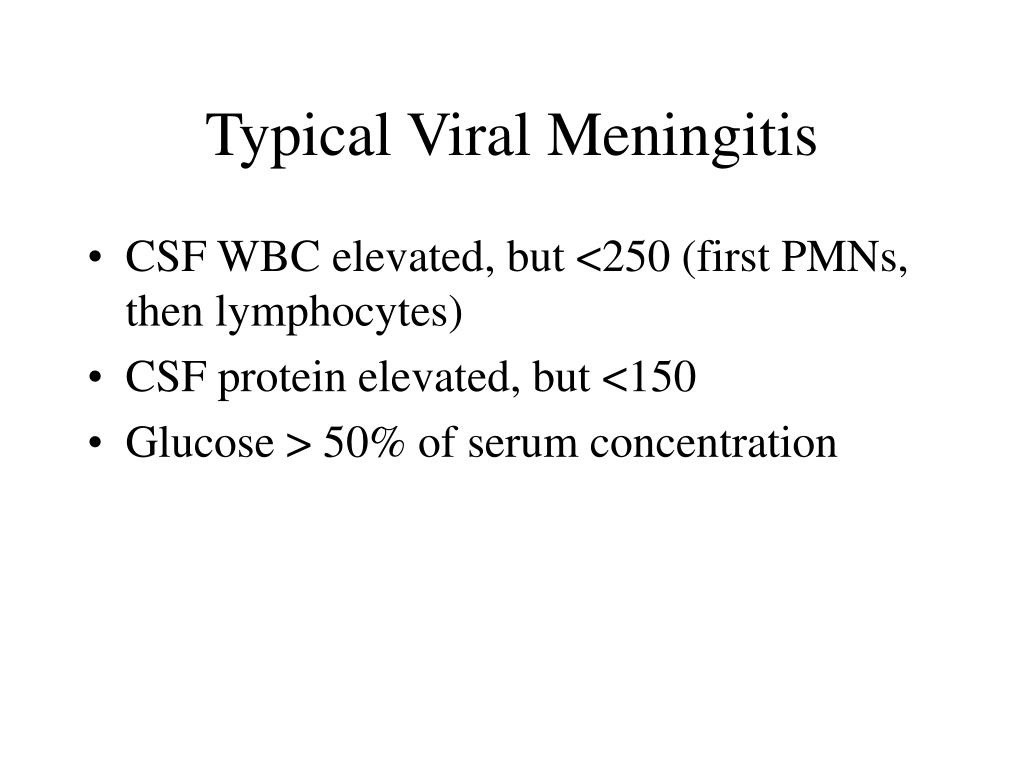 Typical Viral Meningitis

• CSF WBC elevated, but <250 (first PMNs, then lymphocytes)
• CSF protein elevated, but <150
• Glucose > 50% of serum concentration